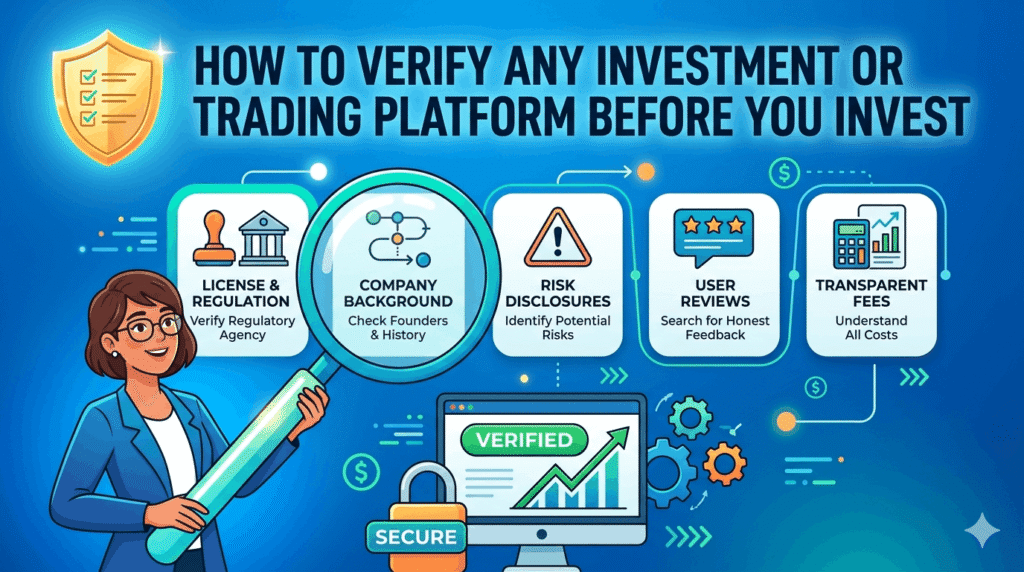 HOW TO VERIFY ANY INVESTMENT OR TRADING PLATFORM BEFORE YOU INVEST

LICENSE & REGULATION
Verify Regulatory Agency

COMPANY BACKGROUND
Check Founders & History

RISK DISCLOSURES
Identify Potential Risks

USER REVIEWS
Search for Honest Feedback

TRANSPARENT FEES
Understand All Costs

VERIFIED

SECURE